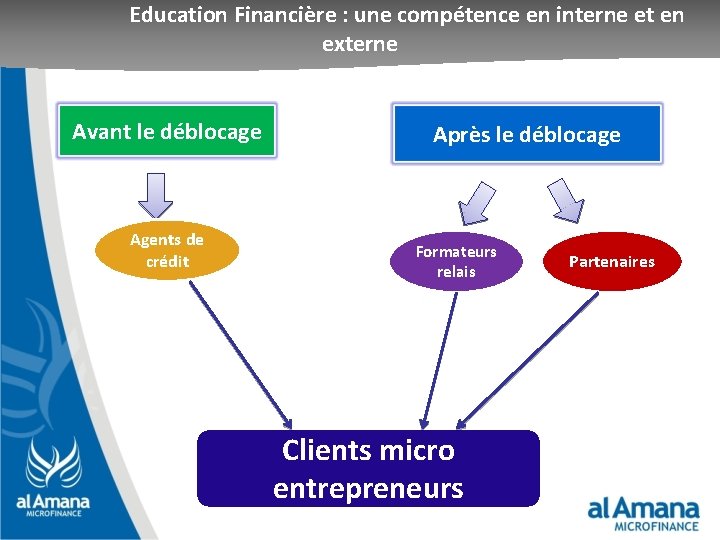 Education Financière : une compétence en interne et en externe

Avant le déblocage

Après le déblocage

Agents de crédit

Formateurs relais

Partenaires

Clients micro entrepreneurs

al Amana MICROFINANCE

al Amana MICROFINANCE